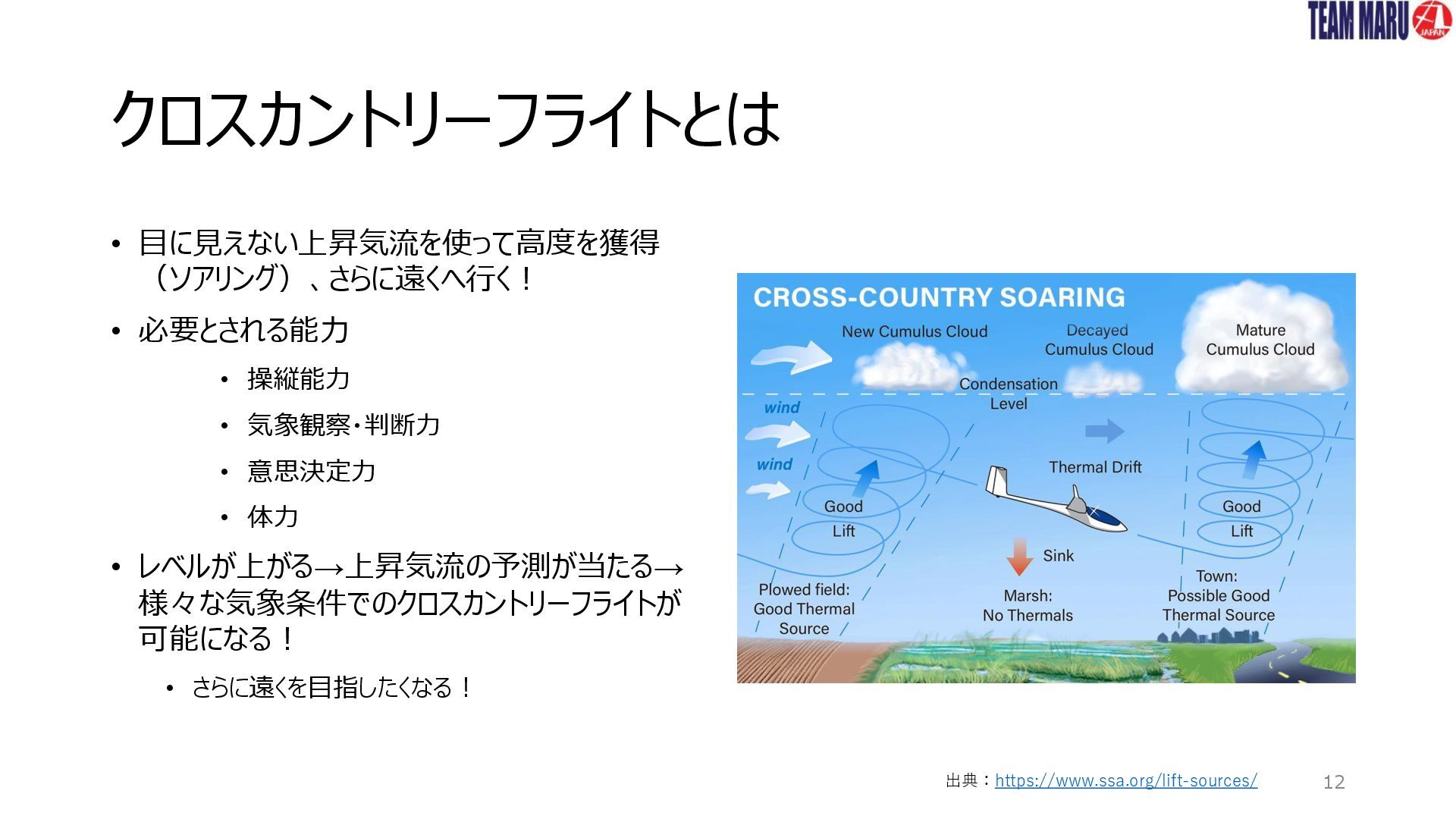 TEAM MARU JAPAN

クロスカントリーフライトとは

• 目に見えない上昇気流を使って高度を獲得（ソアリング）、さらに遠くへ行く！

• 必要とされる能力

• 操縦能力

• 気象観察・判断力

• 意思決定力

• 体力

• レベルが上がる→上昇気流の予測が当たる→様々な気象条件でのクロスカントリーフライトが可能になる！

• さらに遠くを目指したくなる！

CROSS-COUNTRY SOARING

New Cumulus Cloud

Decayed Cumulus Cloud

Mature Cumulus Cloud

Condensation Level

wind

wind

Thermal Drift

Good Lift

Good Lift

Sink

Plowed field: Good Thermal Source

Marsh: No Thermals

Town: Possible Good Thermal Source

出典：https://www.ssa.org/lift-sources/

12